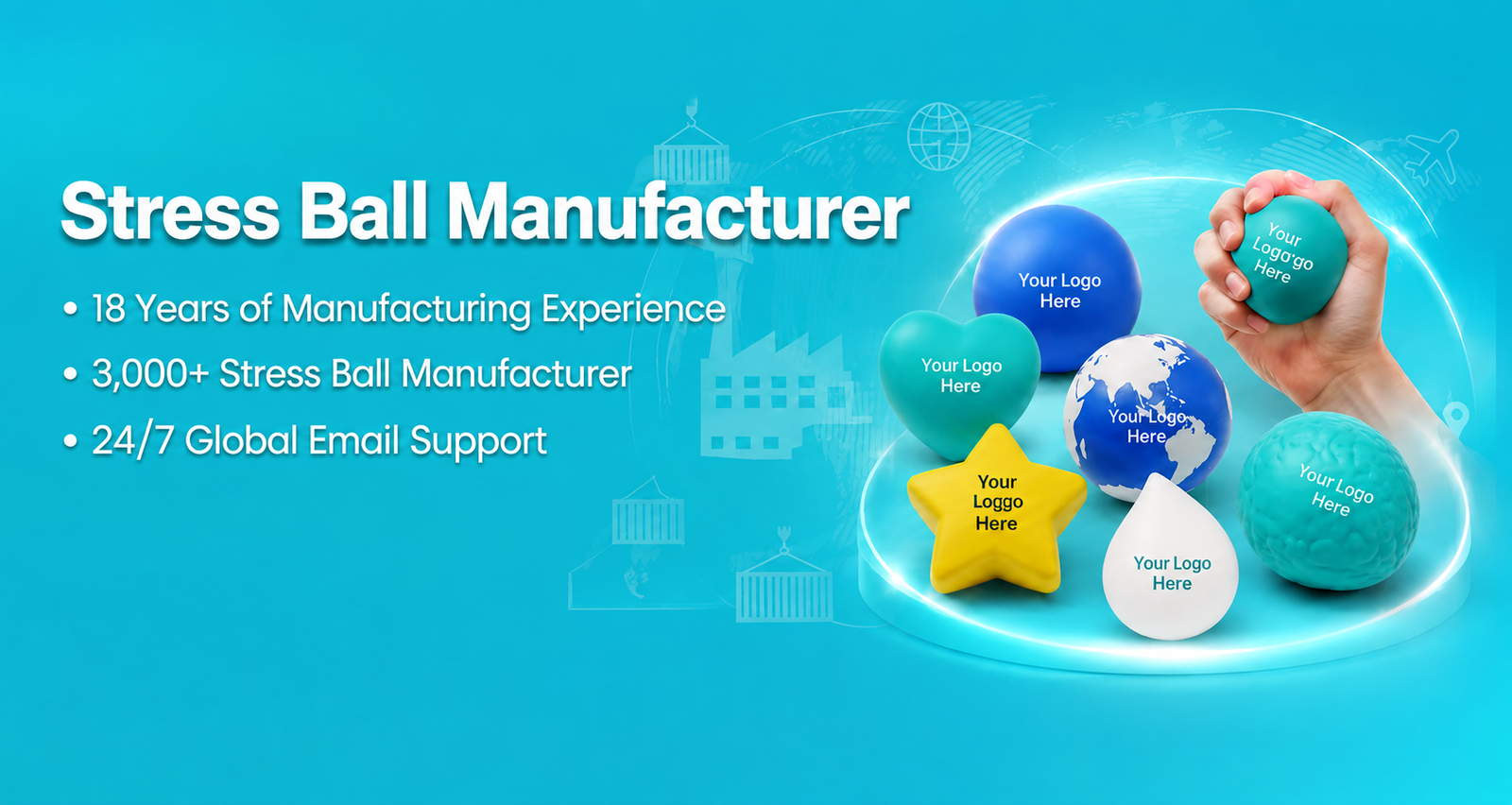 Stress Ball Manufacturer

• 18 Years of Manufacturing Experience

• 3,000+ Stress Ball Manufacturer

• 24/7 Global Email Support

Your Logo Here

Your Logo'go Here

Your Logo Here

Your Logo Here

Your Loggo Here

Your Logo Here

Your Logo Here